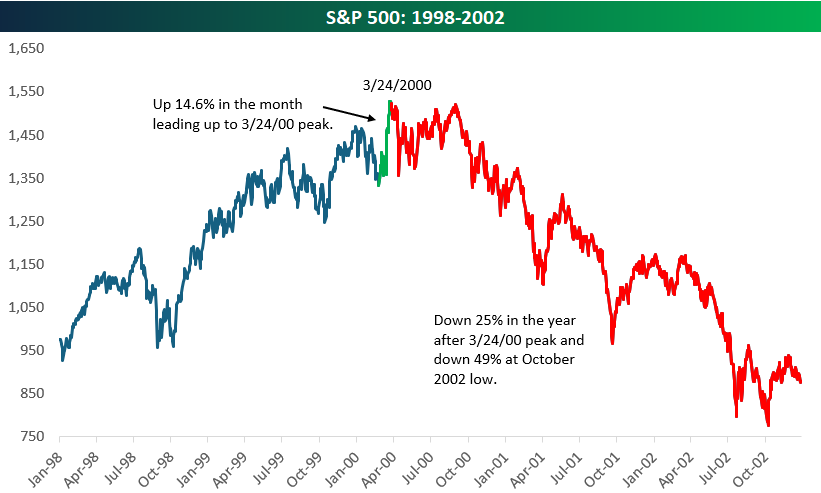 S&P 500: 1998-2002

1,650
1,550
1,450
1,350
1,250
1,150
1,050
950
850
750

3/24/2000

Up 14.6% in the month leading up to 3/24/00 peak.

Down 25% in the year after 3/24/00 peak and down 49% at October 2002 low.

Jan-98 Apr-98 Jul-98 Oct-98 Jan-99 Apr-99 Jul-99 Oct-99 Jan-00 Apr-00 Jul-00 Oct-00 Jan-01 Apr-01 Jul-01 Oct-01 Jan-02 Apr-02 Jul-02 Oct-02